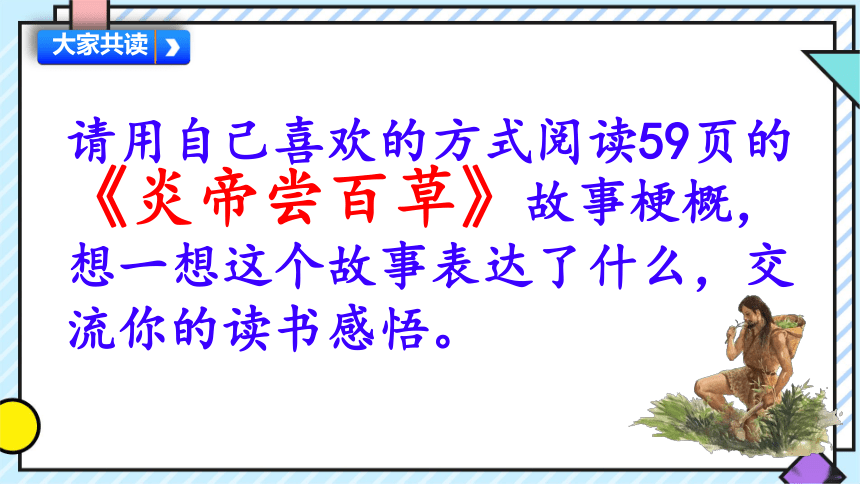 大家共读

请用自己喜欢的方式阅读59页的《炎帝尝百草》故事梗概，想一想这个故事表达了什么，交流你的读书感悟。